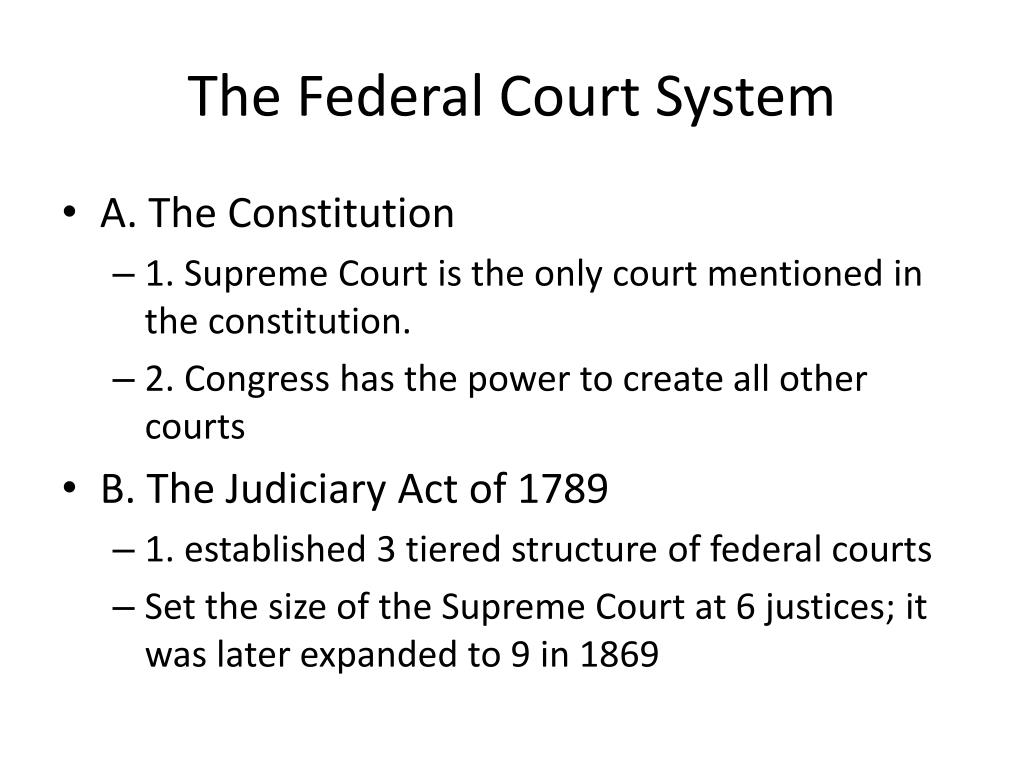 The Federal Court System

• A. The Constitution
– 1. Supreme Court is the only court mentioned in the constitution.
– 2. Congress has the power to create all other courts
• B. The Judiciary Act of 1789
– 1. established 3 tiered structure of federal courts
– Set the size of the Supreme Court at 6 justices; it was later expanded to 9 in 1869